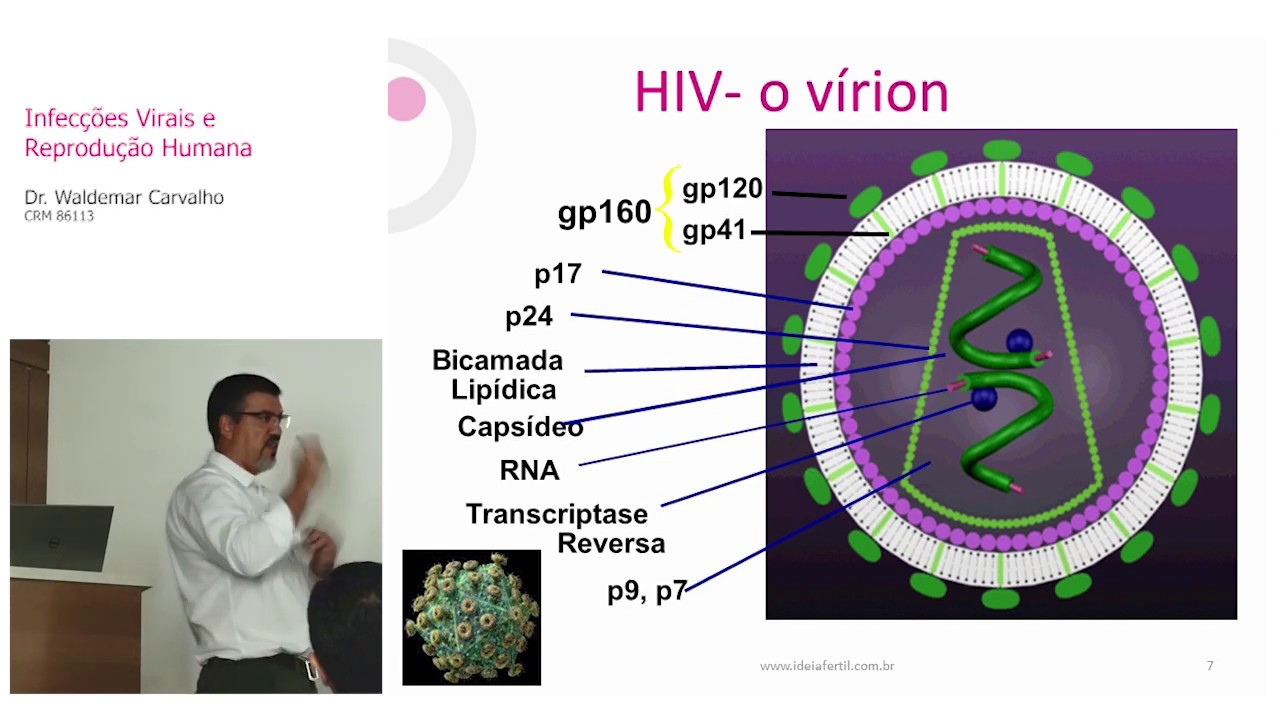 Infecções Virais e Reprodução Humana

Dr. Waldemar Carvalho
CRM 86113

HIV- o vírion

gp160

gp120

gp41

p17

p24

Bicamada Lipídica

Capsídeo

RNA

Transcriptase Reversa

p9, p7

www.ideiafertil.com.br

7